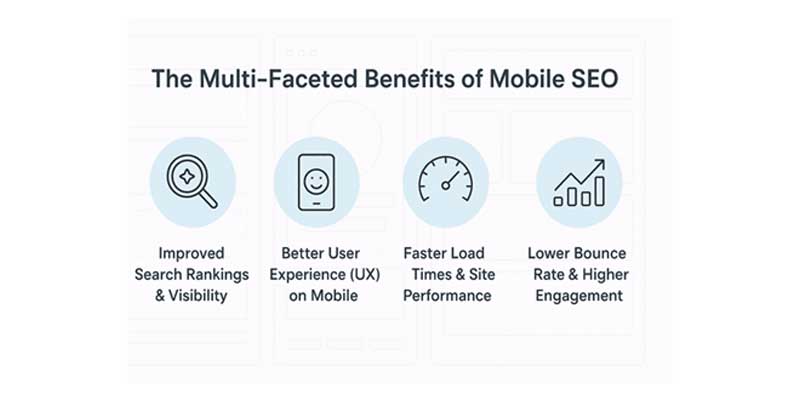 The Multi-Faceted Benefits of Mobile SEO

Improved Search Rankings & Visibility

Better User Experience (UX) on Mobile

Faster Load Times & Site Performance

Lower Bounce Rate & Higher Engagement